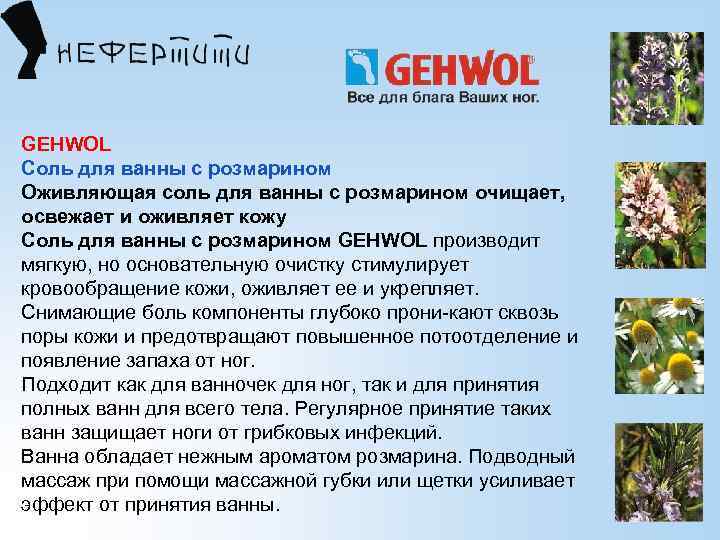 НЕФЕРТИТИ

GEHWOL
Все для блага Ваших ног.

GEHWOL
Соль для ванны с розмарином
Оживляющая соль для ванны с розмарином очищает, освежает и оживляет кожу
Соль для ванны с розмарином GEHWOL производит мягкую, но основательную очистку стимулирует кровообращение кожи, оживляет ее и укрепляет.
Снимающие боль компоненты глубоко прони-кают сквозь поры кожи и предотвращают повышенное потоотделение и появление запаха от ног.
Подходит как для ванночек для ног, так и для принятия полных ванн для всего тела. Регулярное принятие таких ванн защищает ноги от грибковых инфекций.
Ванна обладает нежным ароматом розмарина. Подводный массаж при помощи массажной губки или щетки усиливает эффект от принятия ванны.